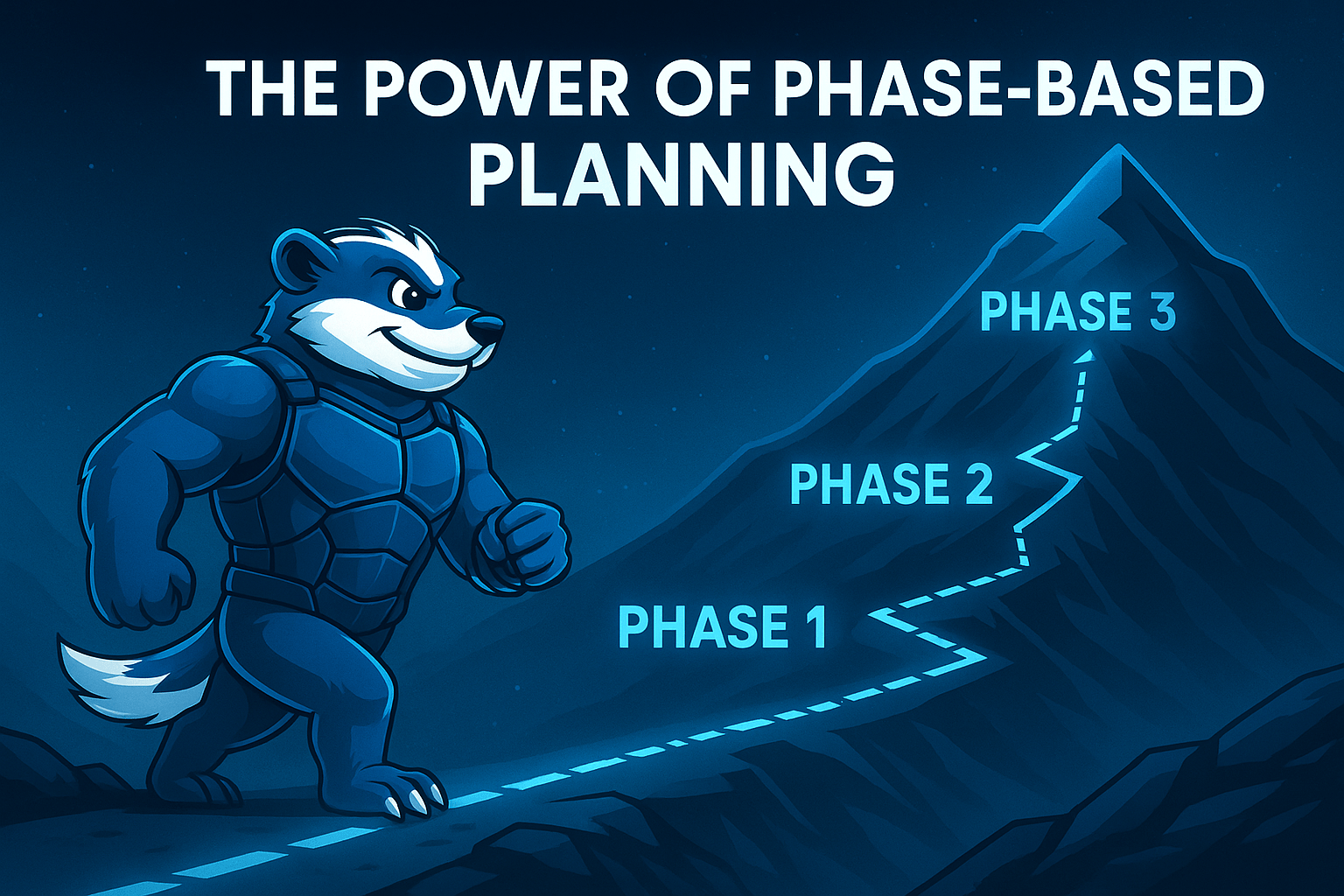 THE POWER OF PHASE-BASED PLANNING

PHASE 3

PHASE 2

PHASE 1